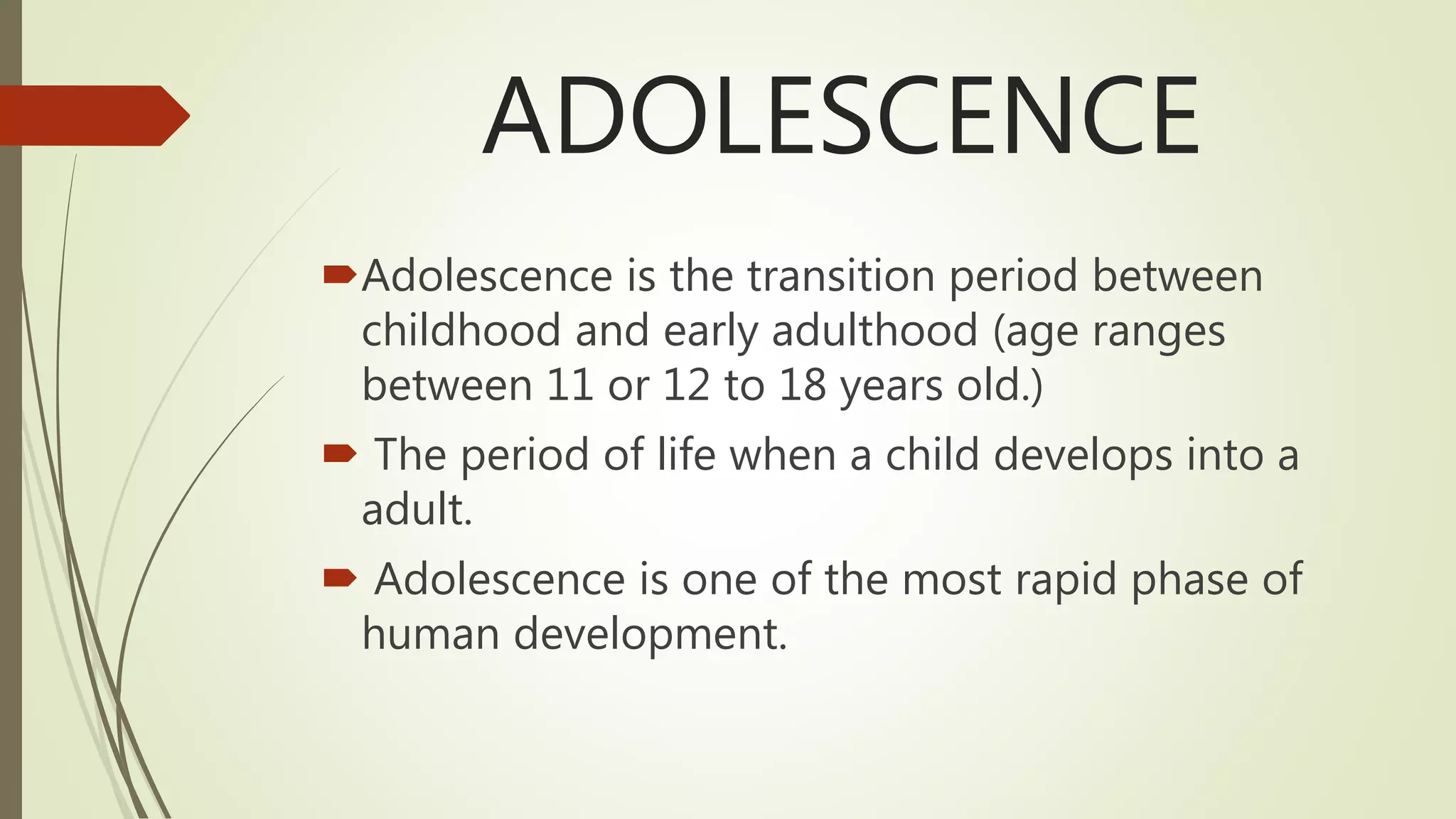 ADOLESCENCE

Adolescence is the transition period between childhood and early adulthood (age ranges between 11 or 12 to 18 years old.)

The period of life when a child develops into a adult.

Adolescence is one of the most rapid phase of human development.